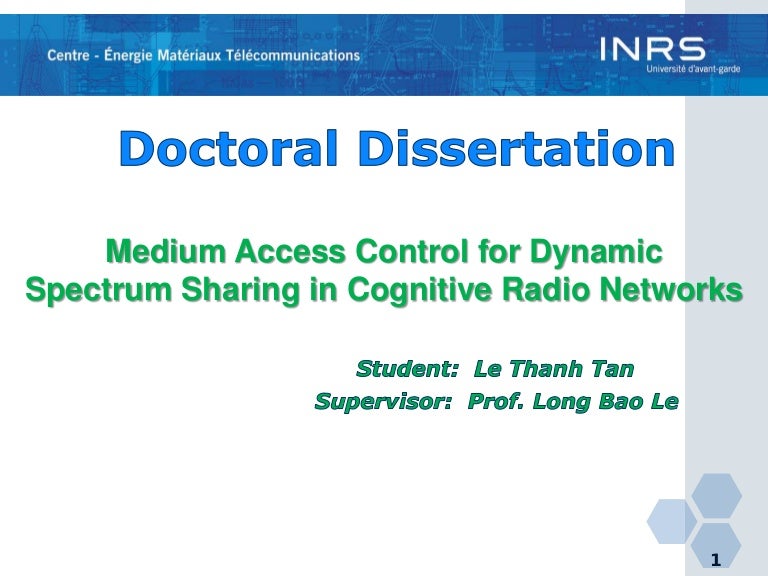 Centre - Énergie Matériaux Télécommunications

INRS
Université d'avant-garde

Doctoral Dissertation

Medium Access Control for Dynamic Spectrum Sharing in Cognitive Radio Networks

Student: Le Thanh Tan
Supervisor: Prof. Long Bao Le

1